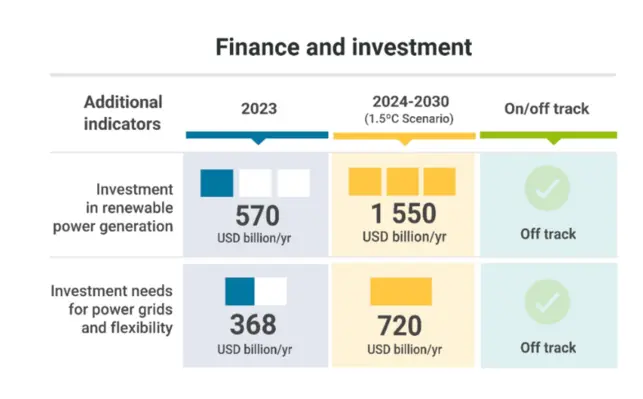 Finance and investment

| Additional indicators | 2023 | 2024-2030 (1.5°C Scenario) | On/off track |
|---|---|---|---|
| Investment in renewable power generation | 570 USD billion/yr | 1 550 USD billion/yr | Off track |
| Investment needs for power grids and flexibility | 368 USD billion/yr | 720 USD billion/yr | Off track |